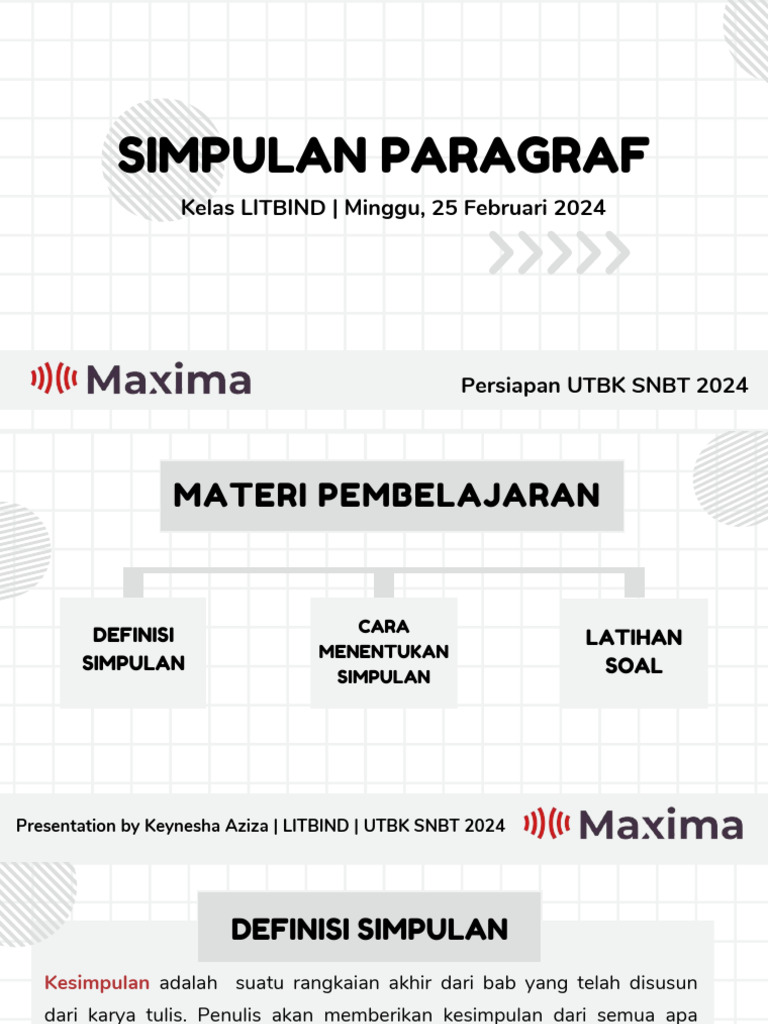 SIMPULAN PARAGRAF

Kelas LITBIND | Minggu, 25 Februari 2024

Maxima

Persiapan UTBK SNBT 2024

MATERI PEMBELAJARAN

DEFINISI SIMPULAN

CARA MENENTUKAN SIMPULAN

LATIHAN SOAL

Presentation by Keynesha Aziza | LITBIND | UTBK SNBT 2024

Maxima

DEFINISI SIMPULAN

Kesimpulan adalah suatu rangkaian akhir dari bab yang telah disusun dari karya tulis. Penulis akan memberikan kesimpulan dari semua apa